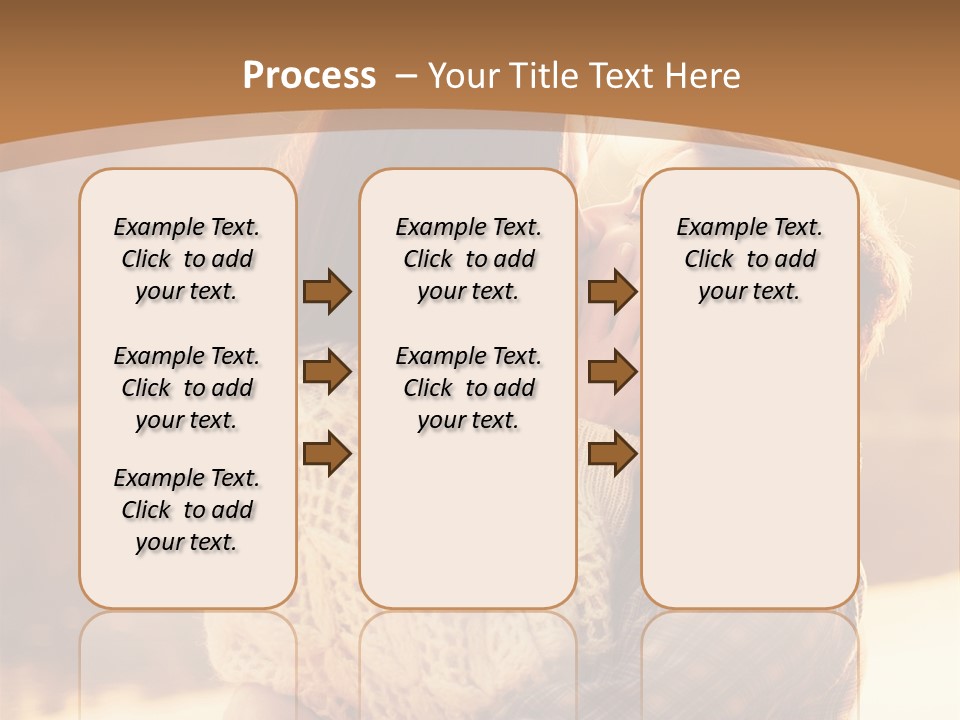 Process – Your Title Text Here

Example Text. Click to add your text.

Example Text. Click to add your text.

Example Text. Click to add your text.

Example Text. Click to add your text.

Example Text. Click to add your text.

Example Text. Click to add your text.